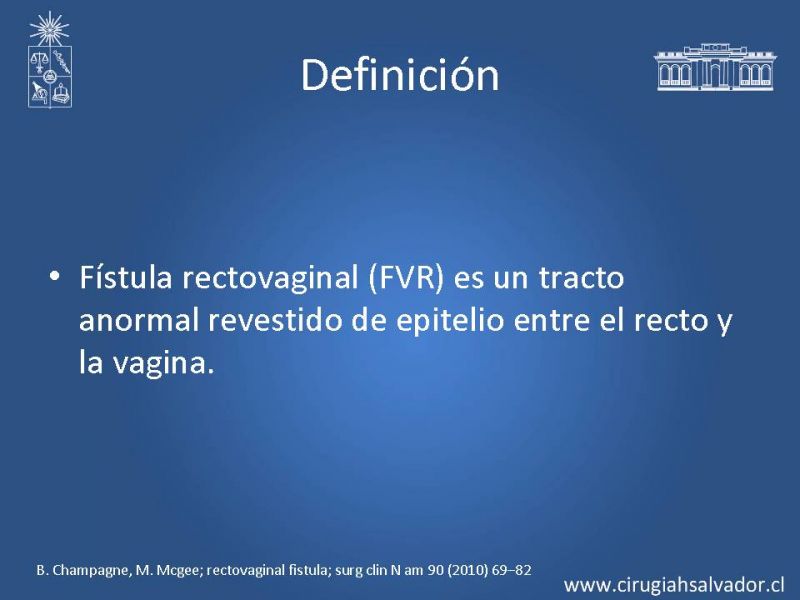 Definición

• Fístula rectovaginal (FVR) es un tracto anormal revestido de epitelio entre el recto y la vagina.

B. Champagne, M. Mcgee; rectovaginal fistula; surg clin N am 90 (2010) 69–82

www.cirugiahsalvador.cl